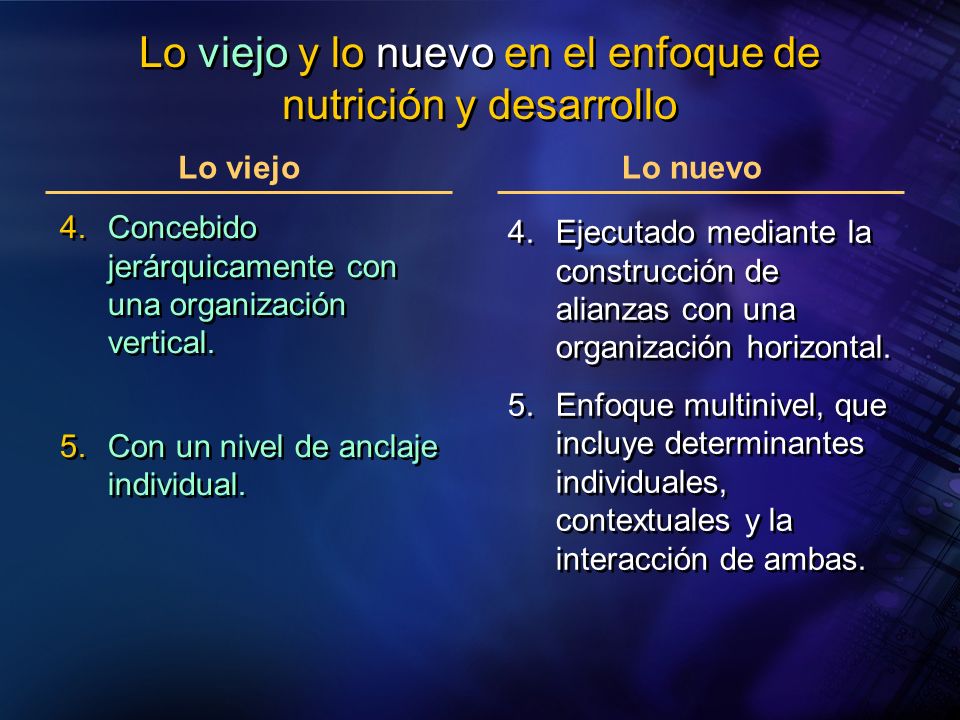 Lo viejo y lo nuevo en el enfoque de nutrición y desarrollo

Lo viejo

4. Concebido jerárquicamente con una organización vertical.

5. Con un nivel de anclaje individual.

Lo nuevo

4. Ejecutado mediante la construcción de alianzas con una organización horizontal.

5. Enfoque multinivel, que incluye determinantes individuales, contextuales y la interacción de ambas.